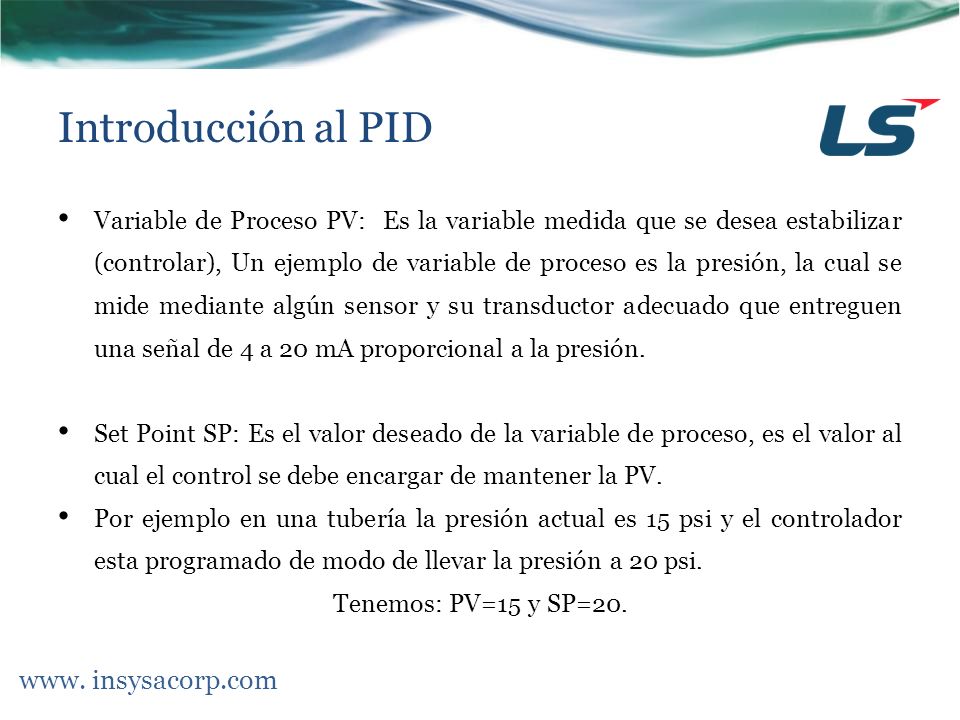 Introducción al PID

LS

• Variable de Proceso PV: Es la variable medida que se desea estabilizar (controlar), Un ejemplo de variable de proceso es la presión, la cual se mide mediante algún sensor y su transductor adecuado que entreguen una señal de 4 a 20 mA proporcional a la presión.

• Set Point SP: Es el valor deseado de la variable de proceso, es el valor al cual el control se debe encargar de mantener la PV.

• Por ejemplo en una tubería la presión actual es 15 psi y el controlador esta programado de modo de llevar la presión a 20 psi.

Tenemos: PV=15 y SP=20.

www. insysacorp.com